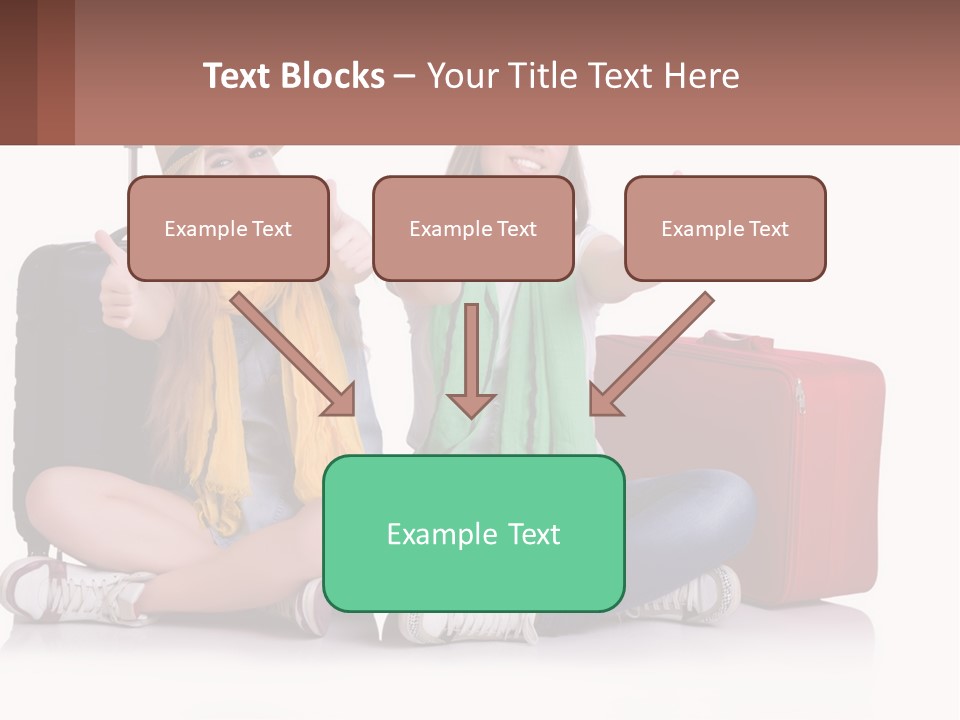 Text Blocks – Your Title Text Here

Example Text

Example Text

Example Text

Example Text